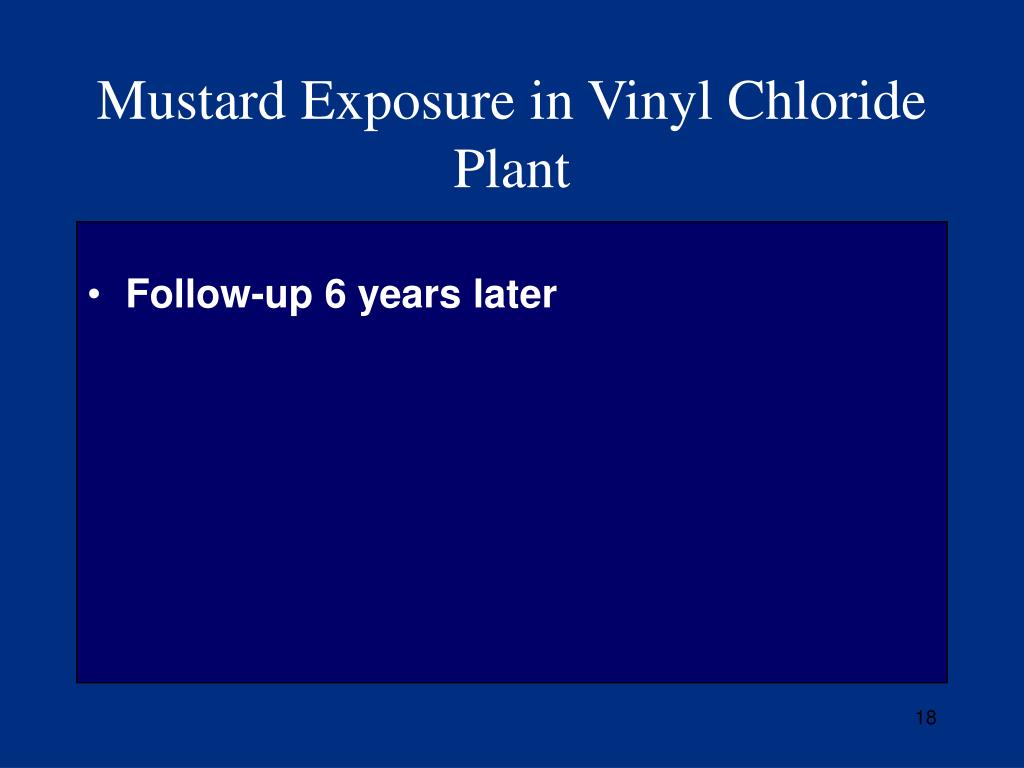 Mustard Exposure in Vinyl Chloride Plant

• Follow-up 6 years later

18